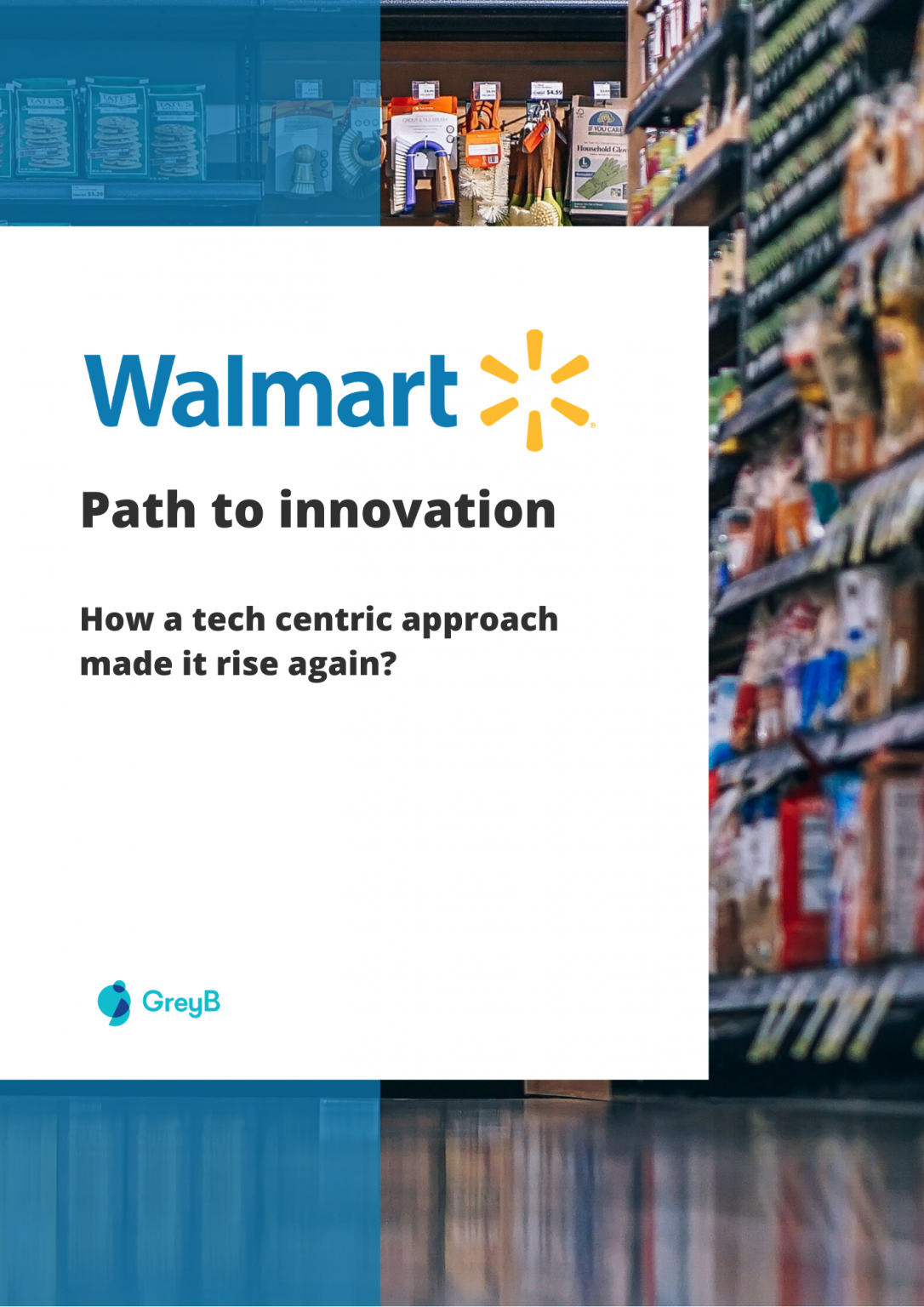 Walmart

Path to innovation

How a tech centric approach made it rise again?

GreyB